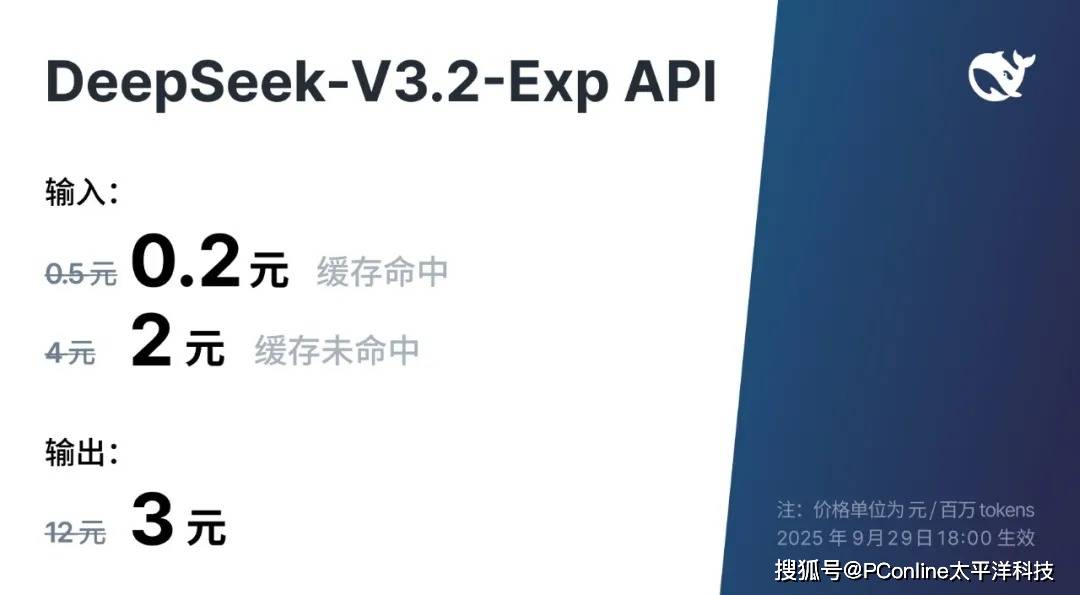 DeepSeek-V3.2-Exp API

输入：

0.5 元 0.2 元 缓存命中

4 元 2 元 缓存未命中

输出：

12 元 3 元

注：价格单位为 元/百万 tokens
2025 年 9月29日18:00 生效

搜狐号@PConline太平洋科技